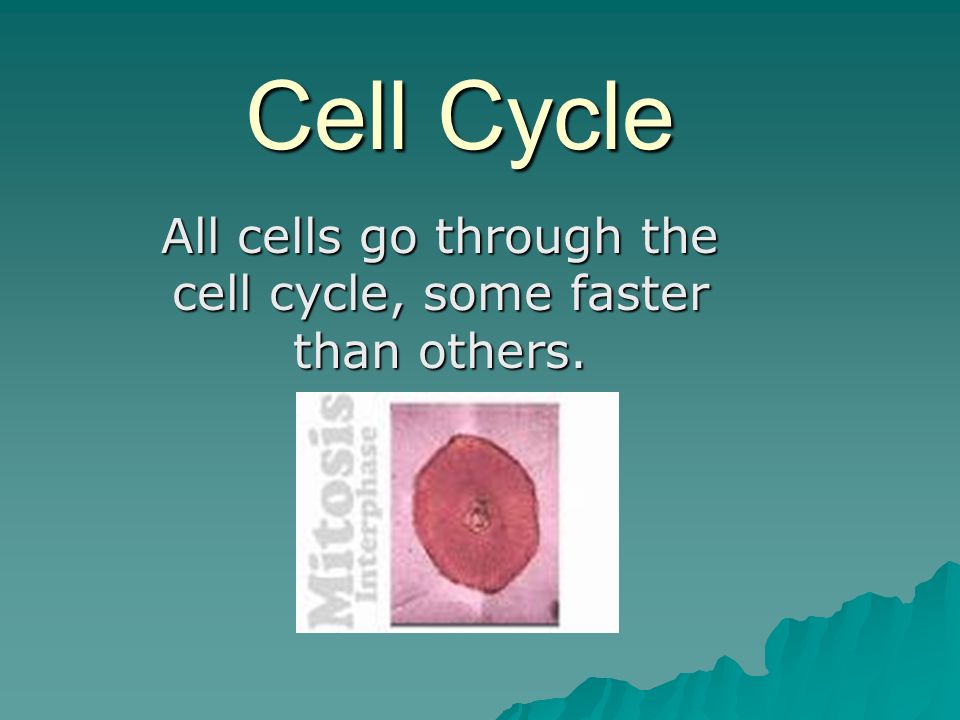 Cell Cycle

All cells go through the cell cycle, some faster than others.

Mitosis
Interphase